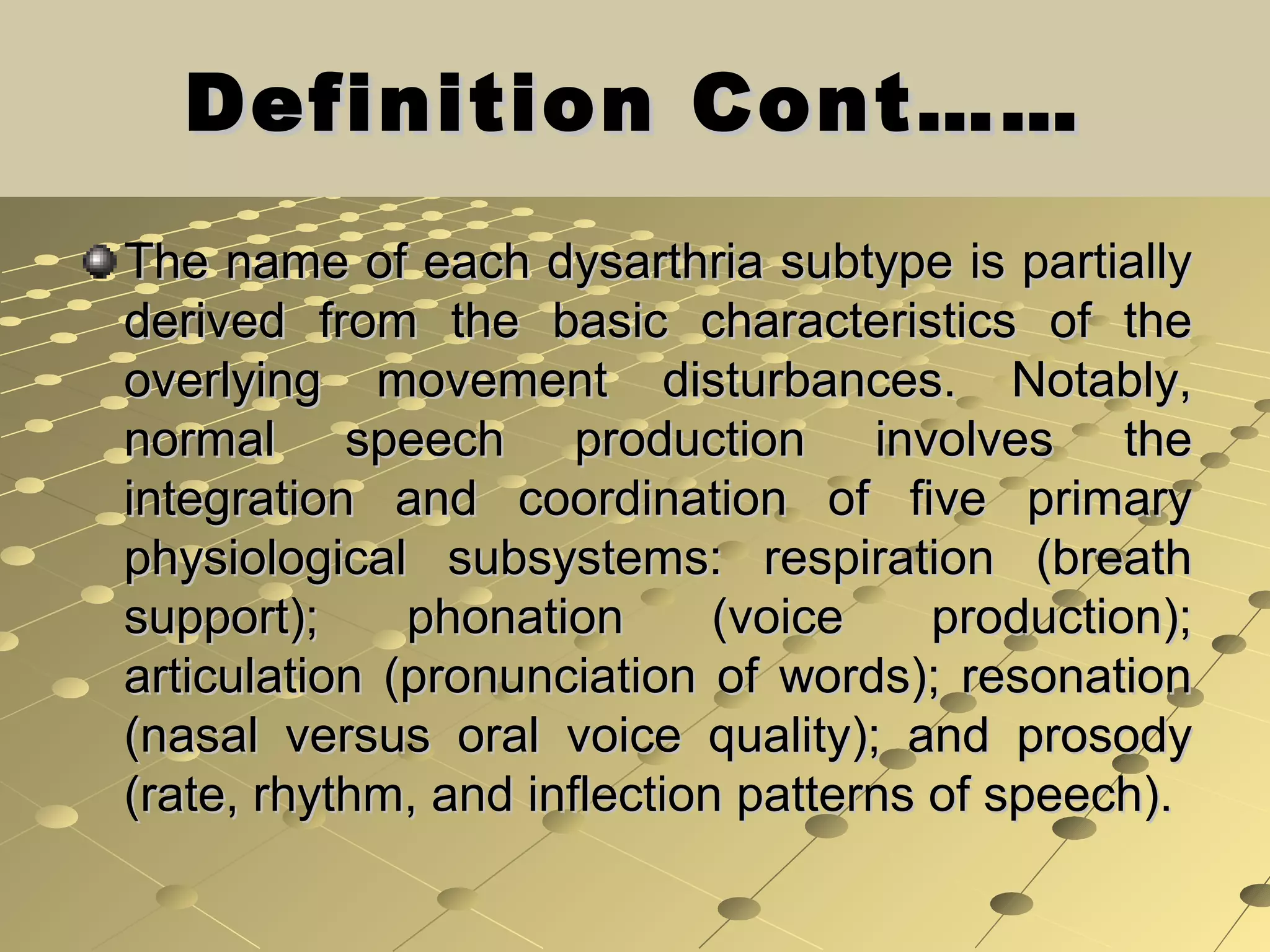 Definition Cont……

The name of each dysarthria subtype is partially derived from the basic characteristics of the overlying movement disturbances. Notably, normal speech production involves the integration and coordination of five primary physiological subsystems: respiration (breath support); phonation (voice production); articulation (pronunciation of words); resonation (nasal versus oral voice quality); and prosody (rate, rhythm, and inflection patterns of speech).